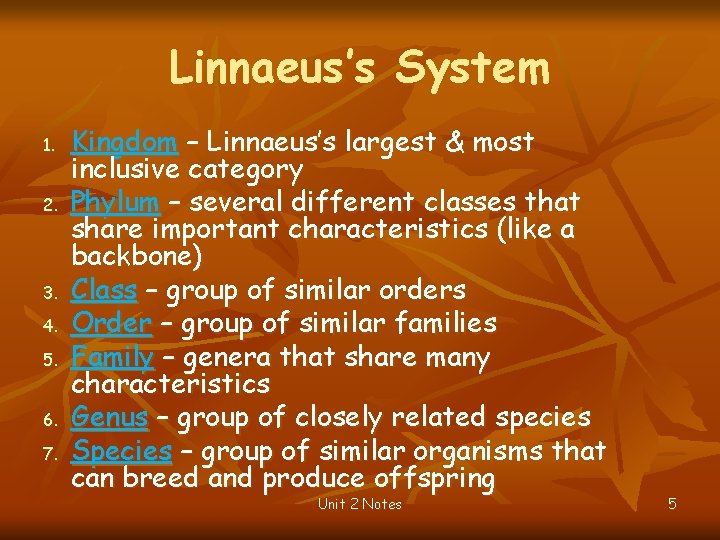 Linnaeus's System

1. Kingdom – Linnaeus's largest & most inclusive category
2. Phylum – several different classes that share important characteristics (like a backbone)
3. Class – group of similar orders
4. Order – group of similar families
5. Family – genera that share many characteristics
6. Genus – group of closely related species
7. Species – group of similar organisms that can breed and produce offspring

Unit 2 Notes

5